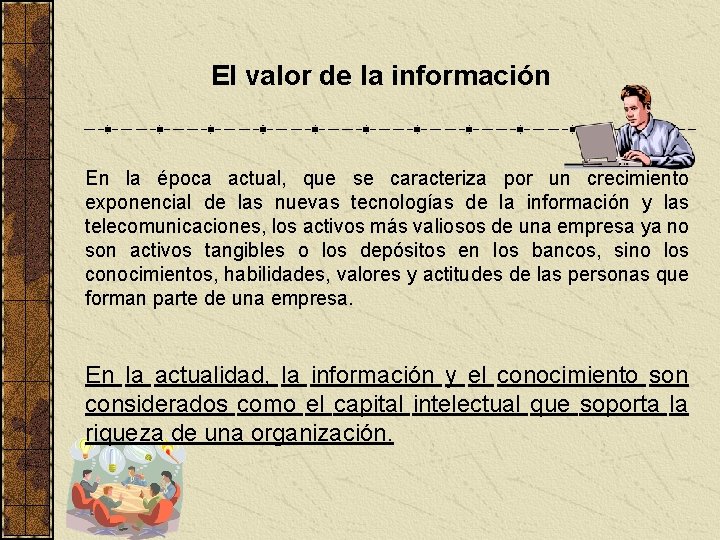 El valor de la información

En la época actual, que se caracteriza por un crecimiento exponencial de las nuevas tecnologías de la información y las telecomunicaciones, los activos más valiosos de una empresa ya no son activos tangibles o los depósitos en los bancos, sino los conocimientos, habilidades, valores y actitudes de las personas que forman parte de una empresa.

En la actualidad, la información y el conocimiento son considerados como el capital intelectual que soporta la riqueza de una organización.